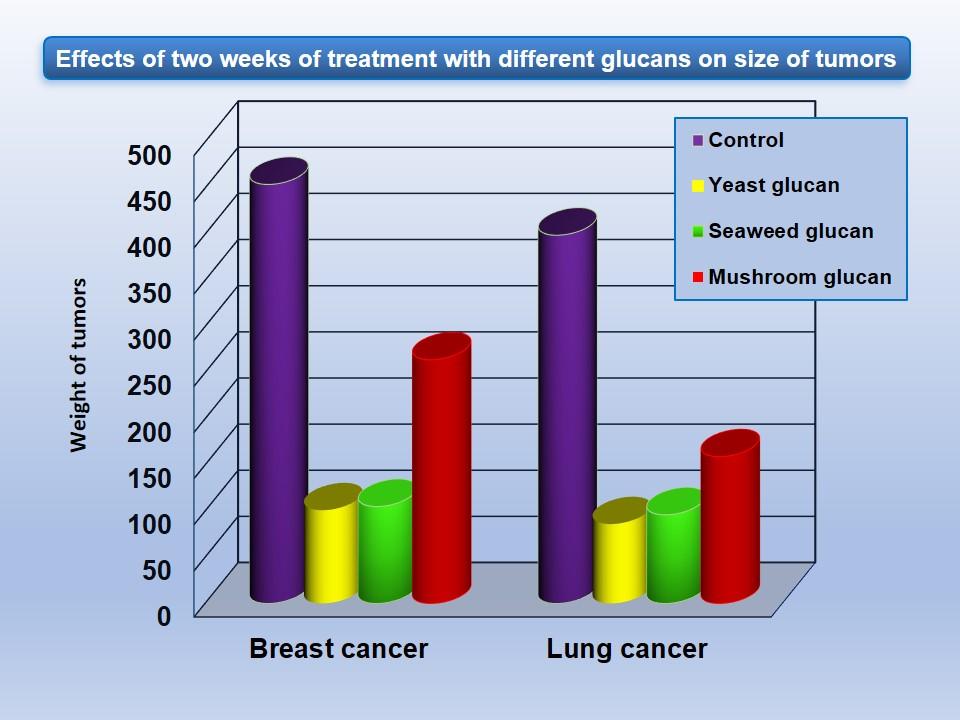 Effects of two weeks of treatment with different glucans on size of tumors

Control
Yeast glucan
Seaweed glucan
Mushroom glucan

Weight of tumors

500
450
400
350
300
250
200
150
100
50
0

Breast cancer
Lung cancer